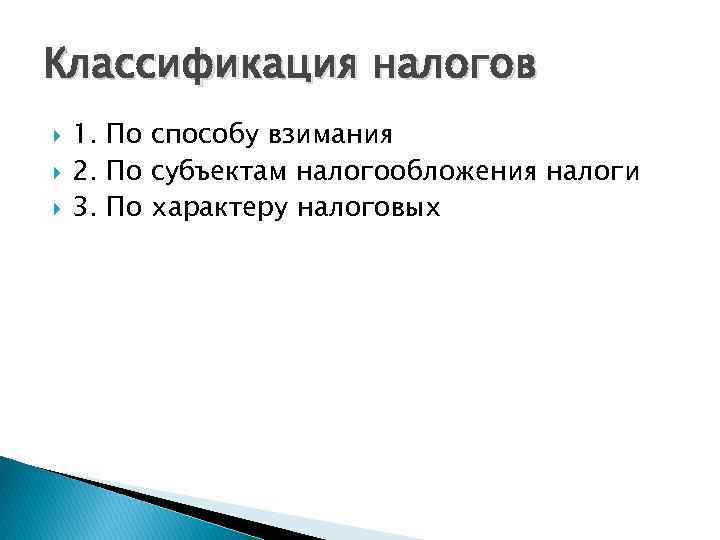 Классификация налогов

1. По способу взимания
2. По субъектам налогообложения налоги
3. По характеру налоговых